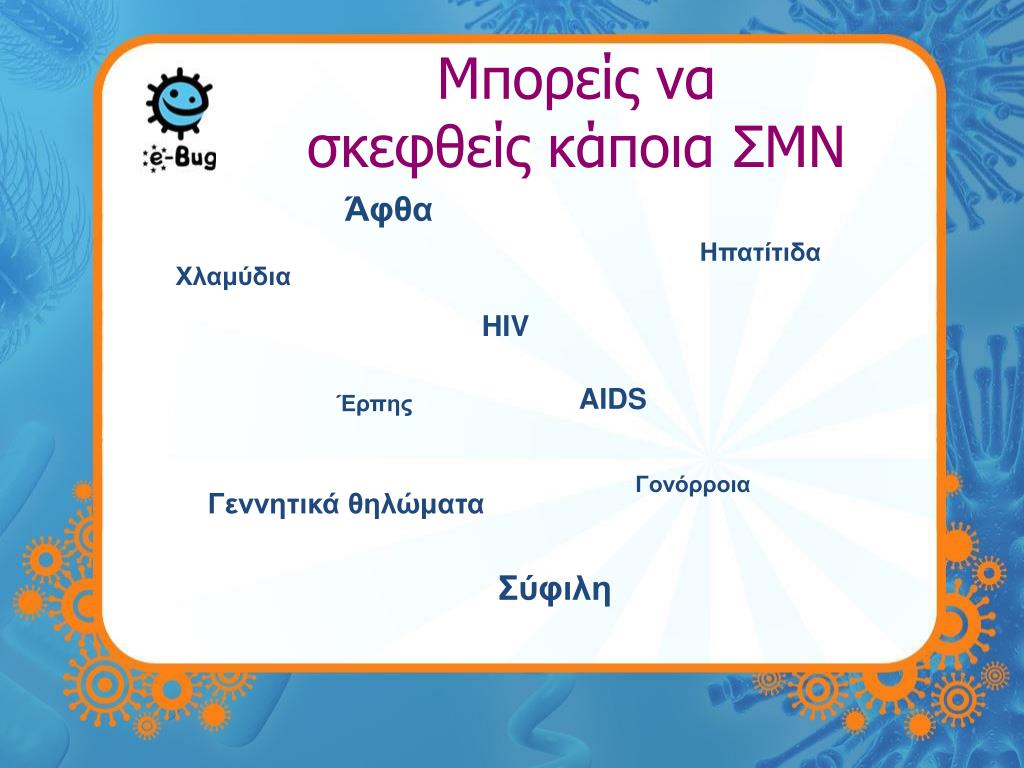 e-Bug

Μπορείς να σκεφθείς κάποια ΣΜΝ

Άφθα

Ηπατίτιδα

Χλαμύδια

HIV

Έρπης

AIDS

Γονόρροια

Γεννητικά θηλώματα

Σύφιλη